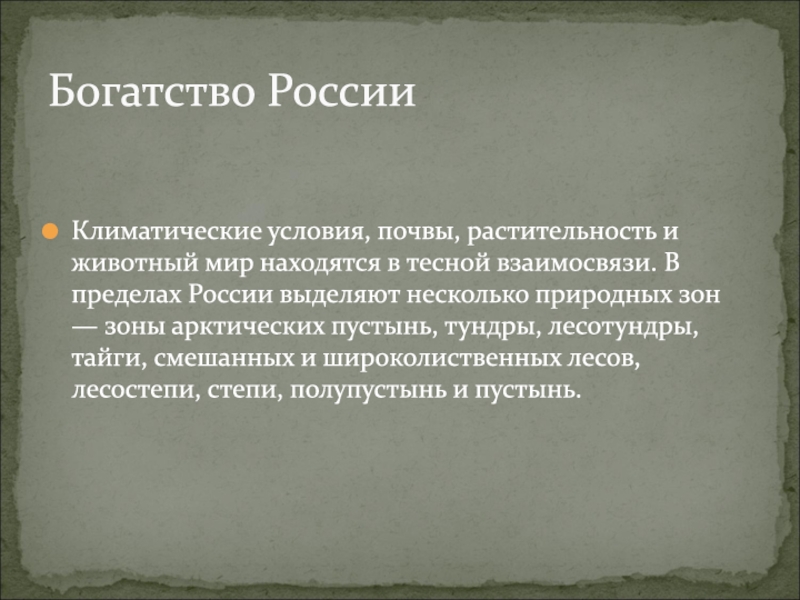 Богатство России

Климатические условия, почвы, растительность и животный мир находятся в тесной взаимосвязи. В пределах России выделяют несколько природных зон — зоны арктических пустынь, тундры, лесотундры, тайги, смешанных и широколиственных лесов, лесостепи, степи, полупустынь и пустынь.